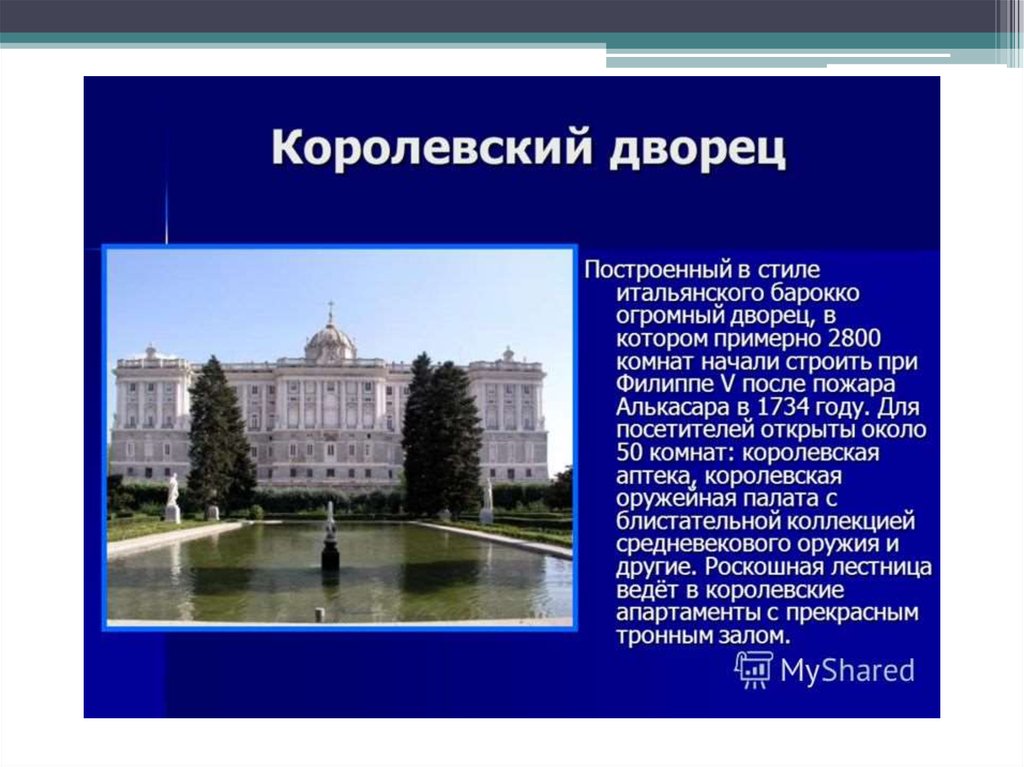 Королевский дворец

Построенный в стиле итальянского барокко огромный дворец, в котором примерно 2800 комнат начали строить при Филиппе V после пожара Алькасара в 1734 году. Для посетителей открыты около 50 комнат: королевская аптека, королевская оружейная палата с блистательной коллекцией средневекового оружия и другие. Роскошная лестница ведёт в королевские апартаменты с прекрасным тронным залом.

MyShared